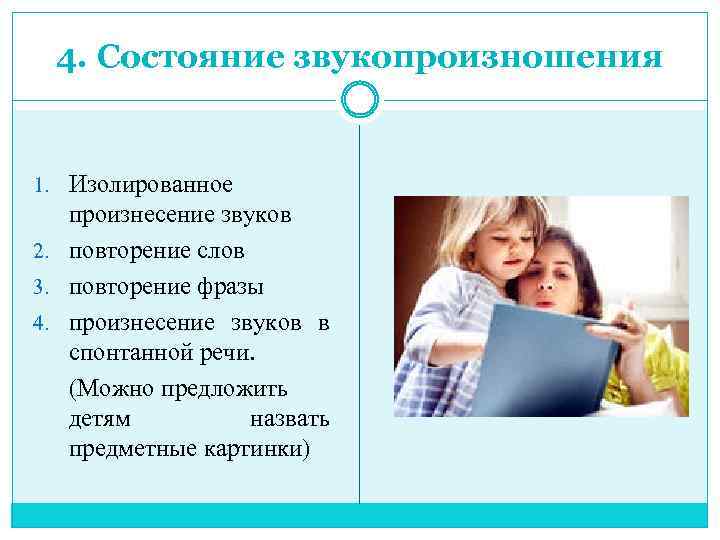 4. Состояние звукопроизношения

1. Изолированное произнесение звуков
2. повторение слов
3. повторение фразы
4. произнесение звуков в спонтанной речи.

(Можно предложить детям назвать предметные картинки)